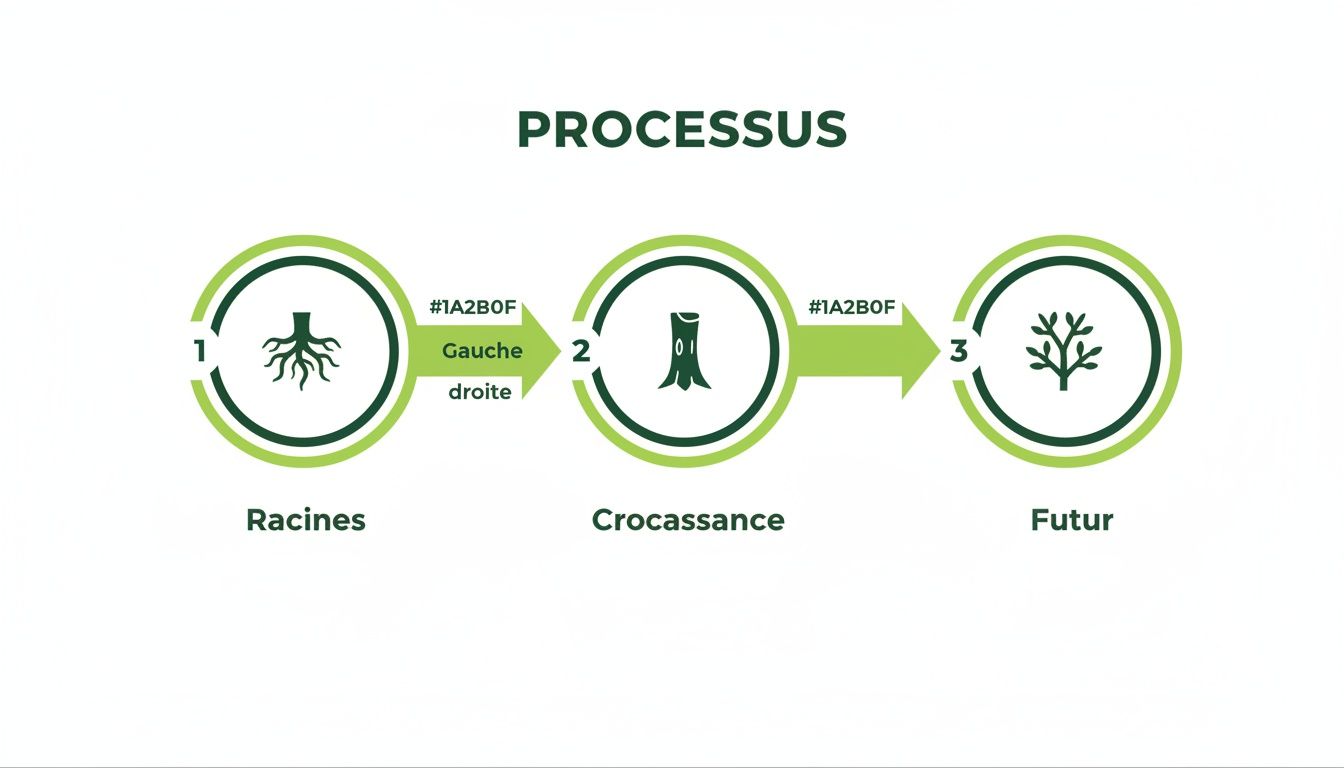 PROCESSUS

1

#1A2B0F

Gauche

droite

2

#1A2B0F

3

Racines

Crocassance

Futur